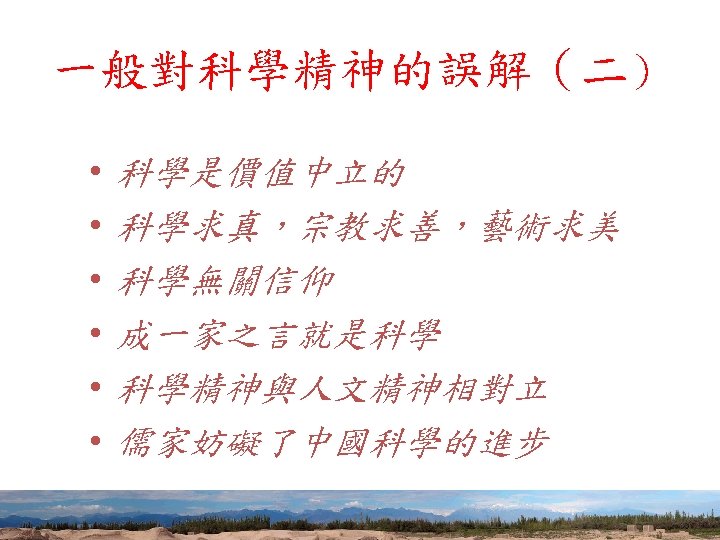 一般對科學精神的誤解（二）

• 科學是價值中立的
• 科學求真，宗教求善，藝術求美
• 科學無關信仰
• 成一家之言就是科學
• 科學精神與人文精神相對立
• 儒家妨礙了中國科學的進步